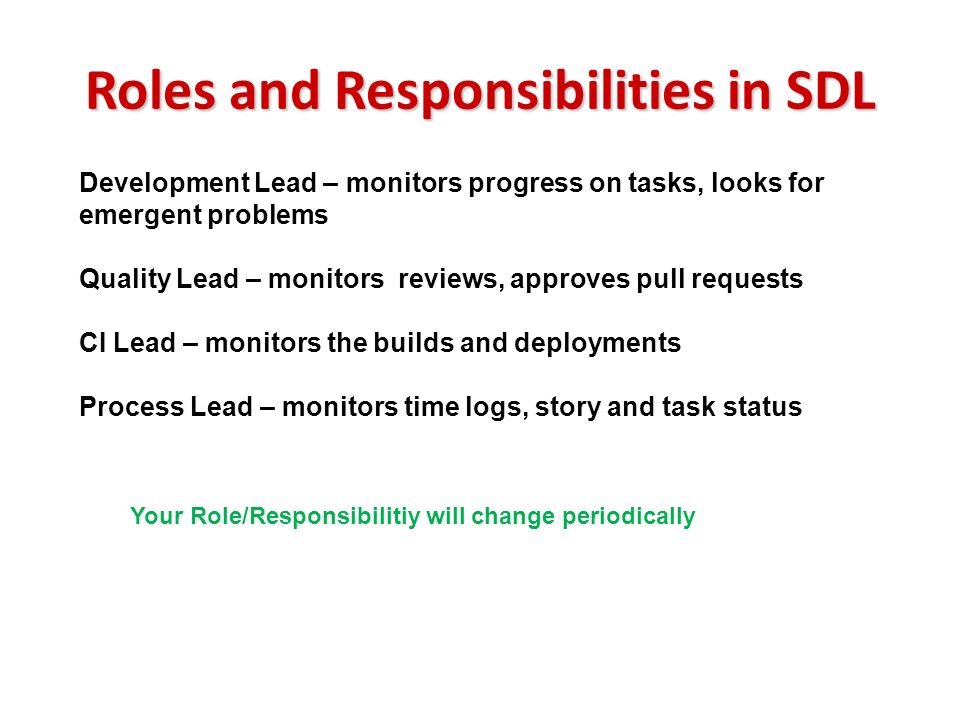 Roles and Responsibilities in SDL

Development Lead – monitors progress on tasks, looks for emergent problems

Quality Lead – monitors reviews, approves pull requests

CI Lead – monitors the builds and deployments

Process Lead – monitors time logs, story and task status

Your Role/Responsibilitiy will change periodically